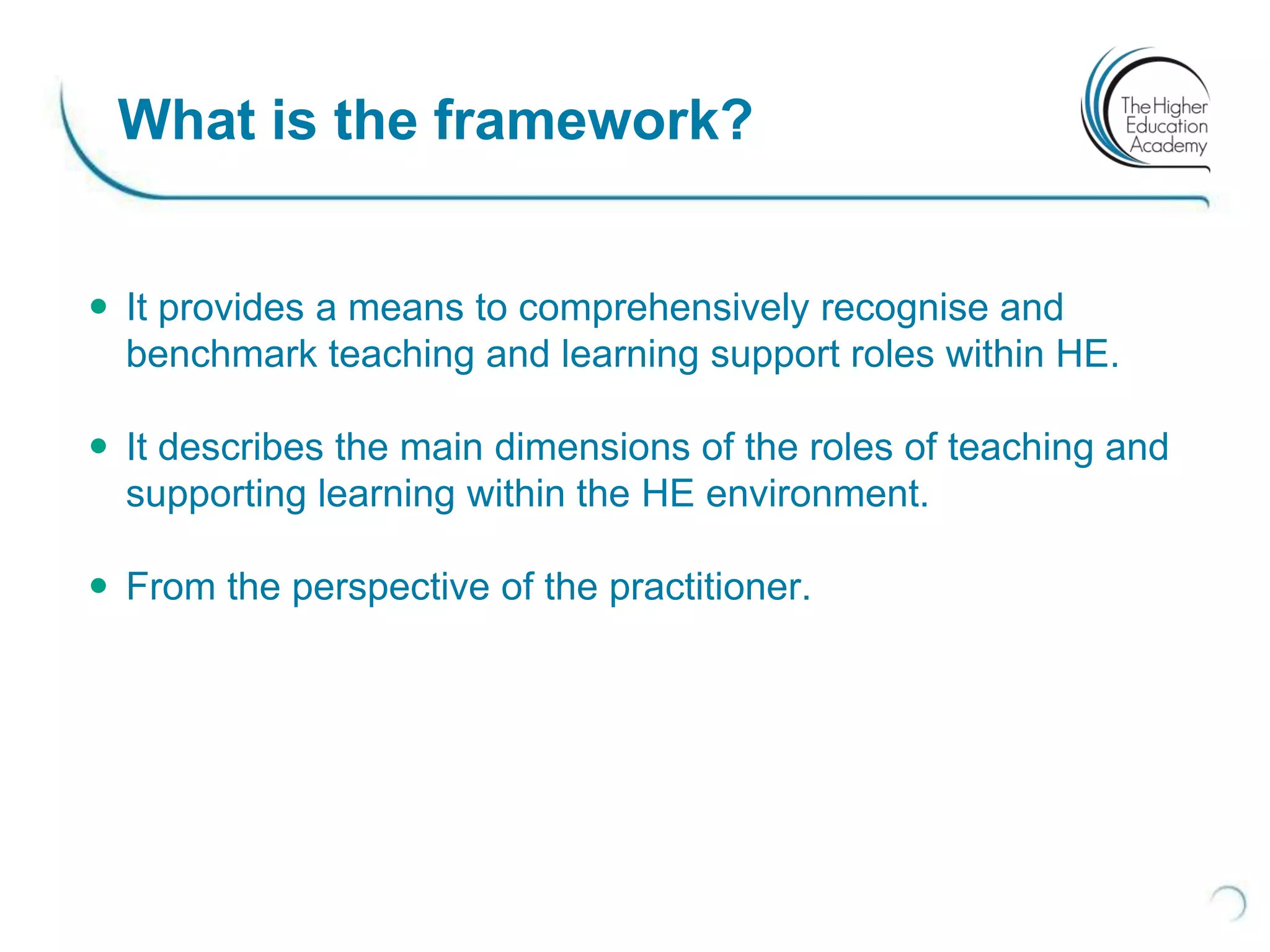 What is the framework?

The Higher Education Academy

- It provides a means to comprehensively recognise and benchmark teaching and learning support roles within HE.

- It describes the main dimensions of the roles of teaching and supporting learning within the HE environment.

- From the perspective of the practitioner.